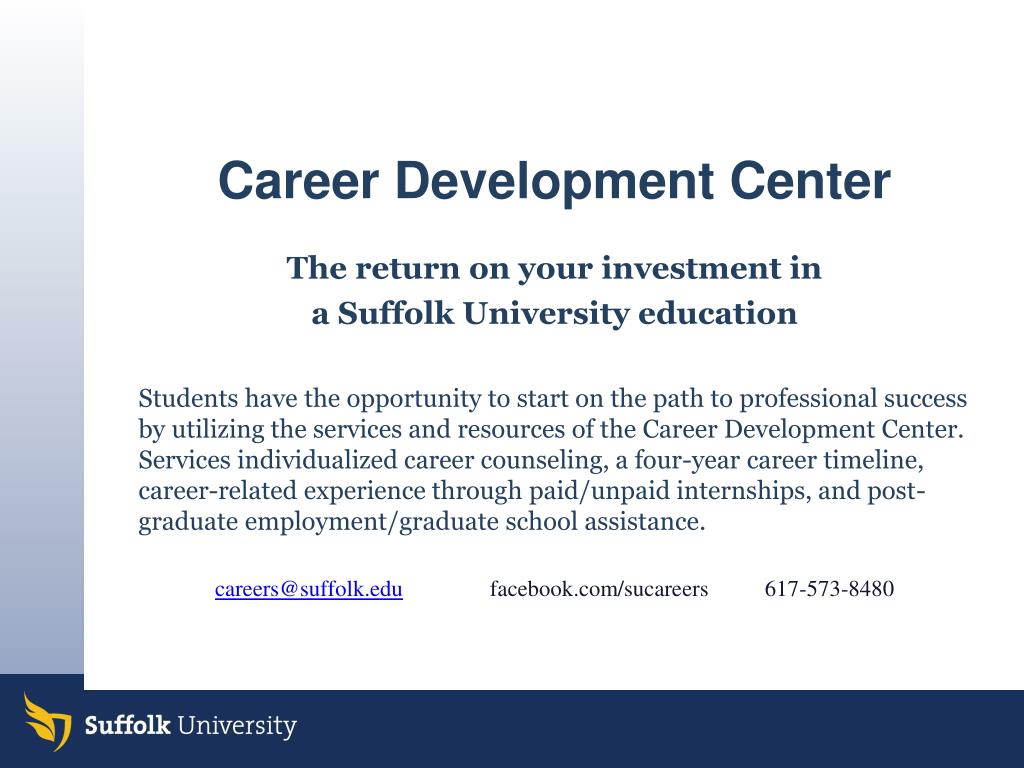 Career Development Center

The return on your investment in
a Suffolk University education

Students have the opportunity to start on the path to professional success by utilizing the services and resources of the Career Development Center. Services individualized career counseling, a four-year career timeline, career-related experience through paid/unpaid internships, and post-graduate employment/graduate school assistance.

careers@suffolk.edu facebook.com/sucareers 617-573-8480

Suffolk University